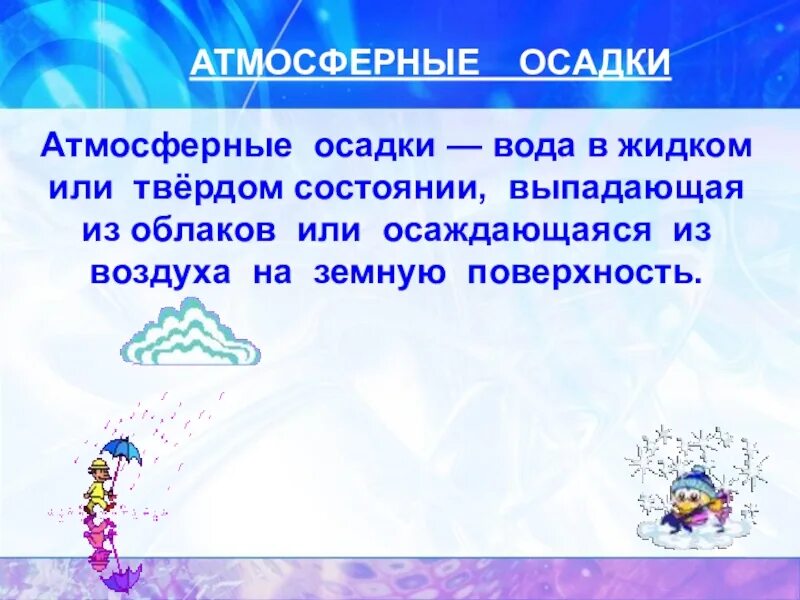 АТМОСФЕРНЫЕ ОСАДКИ

Атмосферные осадки — вода в жидком или твёрдом состоянии, выпадающая из облаков или осаждающаяся из воздуха на земную поверхность.